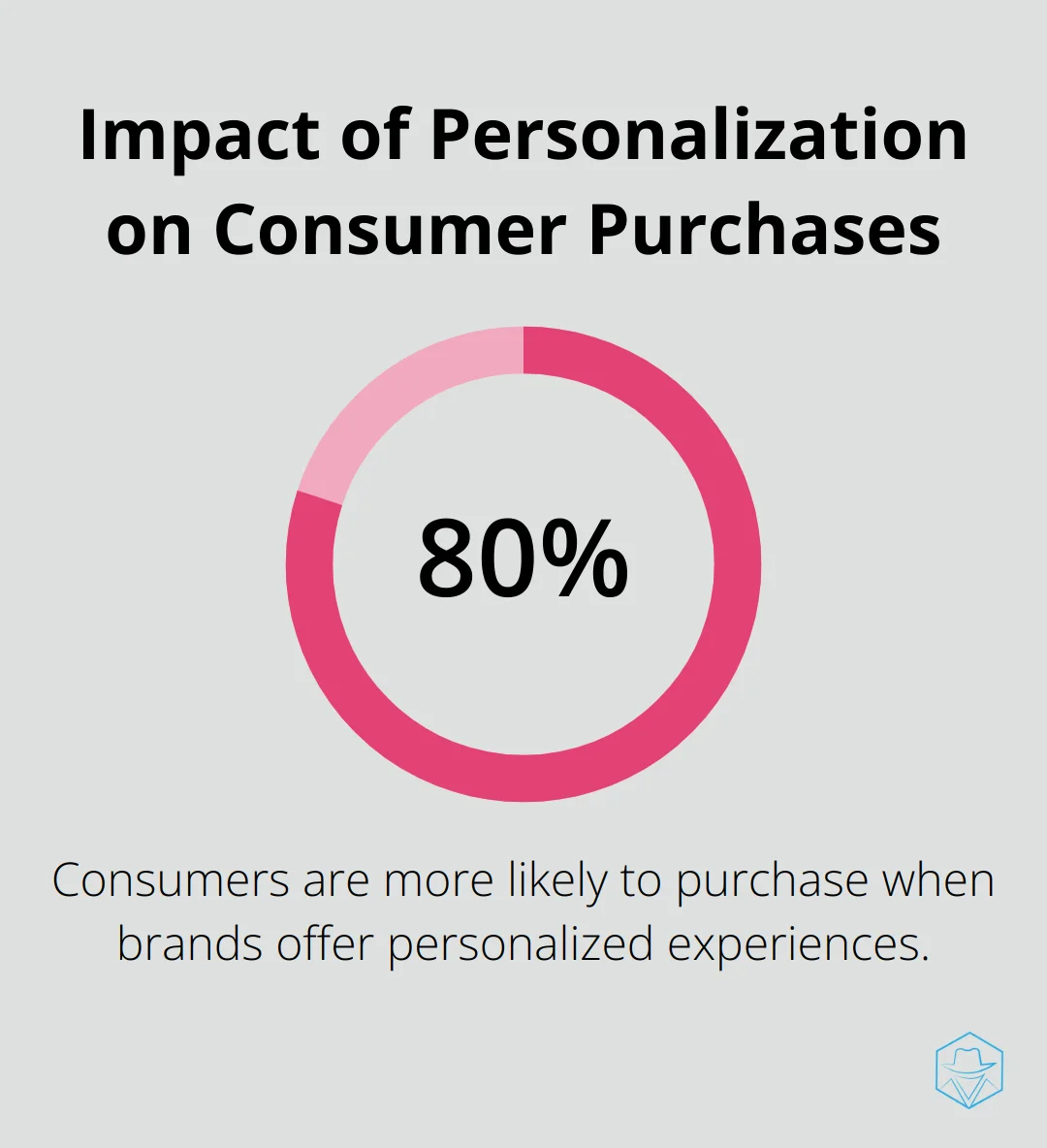 Impact of Personalization on Consumer Purchases

80%

Consumers are more likely to purchase when brands offer personalized experiences.